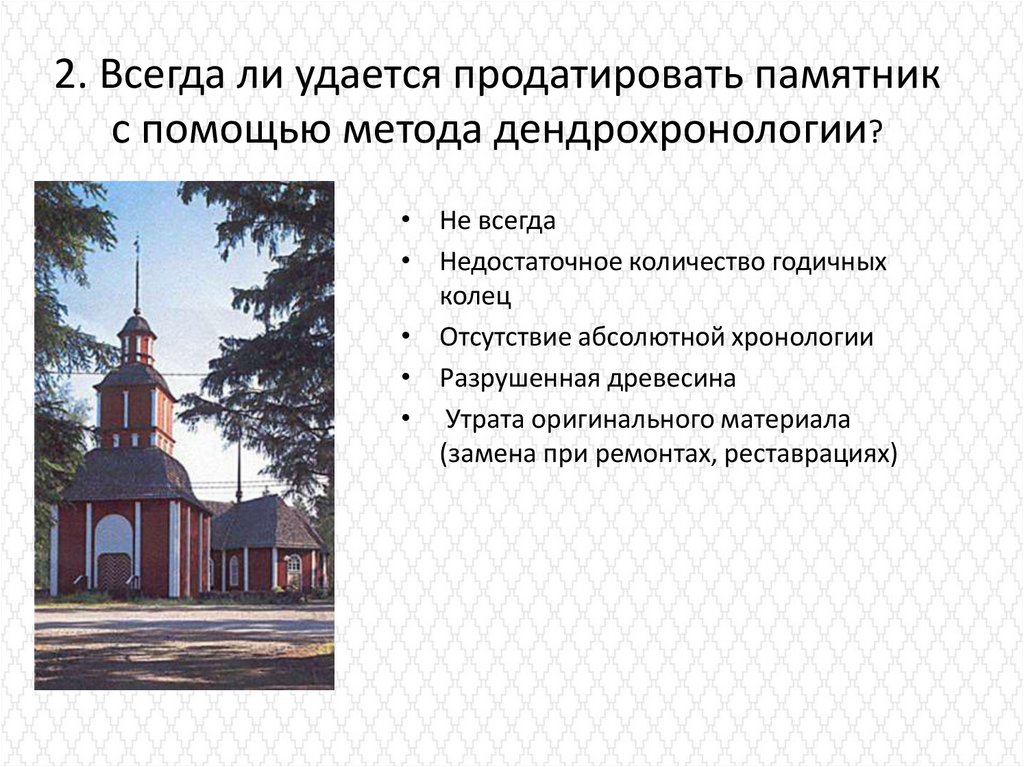 2. Всегда ли удается продатировать памятник с помощью метода дендрохронологии?

• Не всегда
• Недостаточное количество годичных колец
• Отсутствие абсолютной хронологии
• Разрушенная древесина
• Утрата оригинального материала (замена при ремонтах, реставрациях)